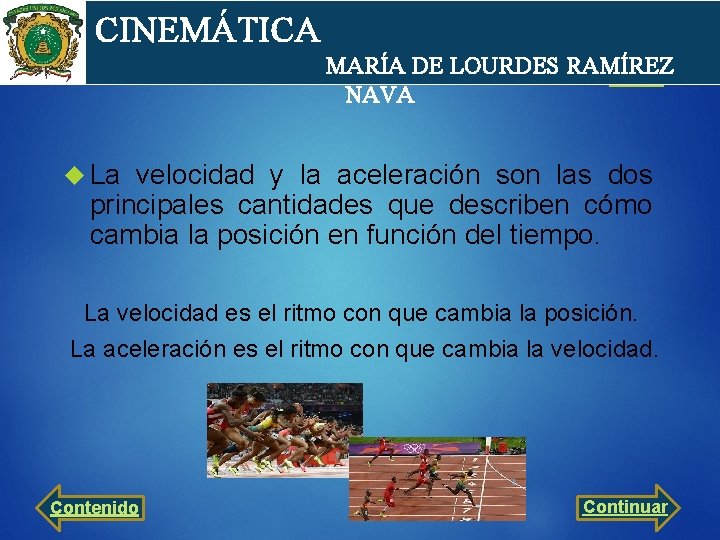 CINEMÁTICA

MARÍA DE LOURDES RAMÍREZ NAVA

La velocidad y la aceleración son las dos principales cantidades que describen cómo cambia la posición en función del tiempo.

La velocidad es el ritmo con que cambia la posición.

La aceleración es el ritmo con que cambia la velocidad.

Contenido

Continuar